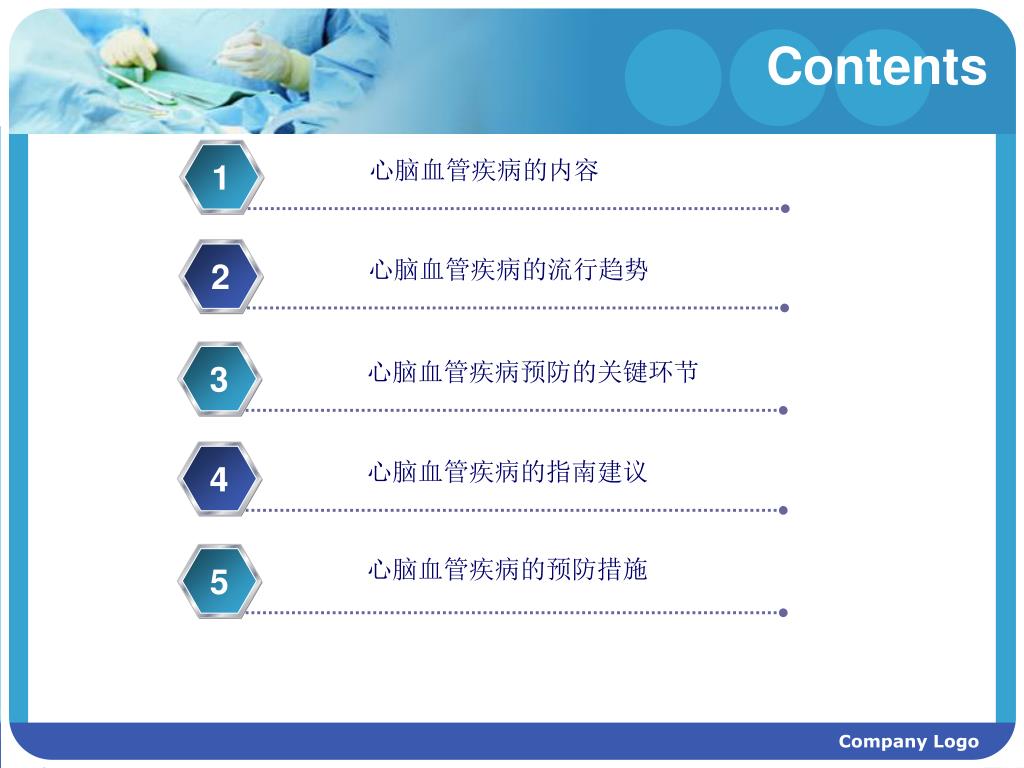 Contents

1 心脑血管疾病的内容

2 心脑血管疾病的流行趋势

3 心脑血管疾病预防的关键环节

4 心脑血管疾病的指南建议

5 心脑血管疾病的预防措施

Company Logo